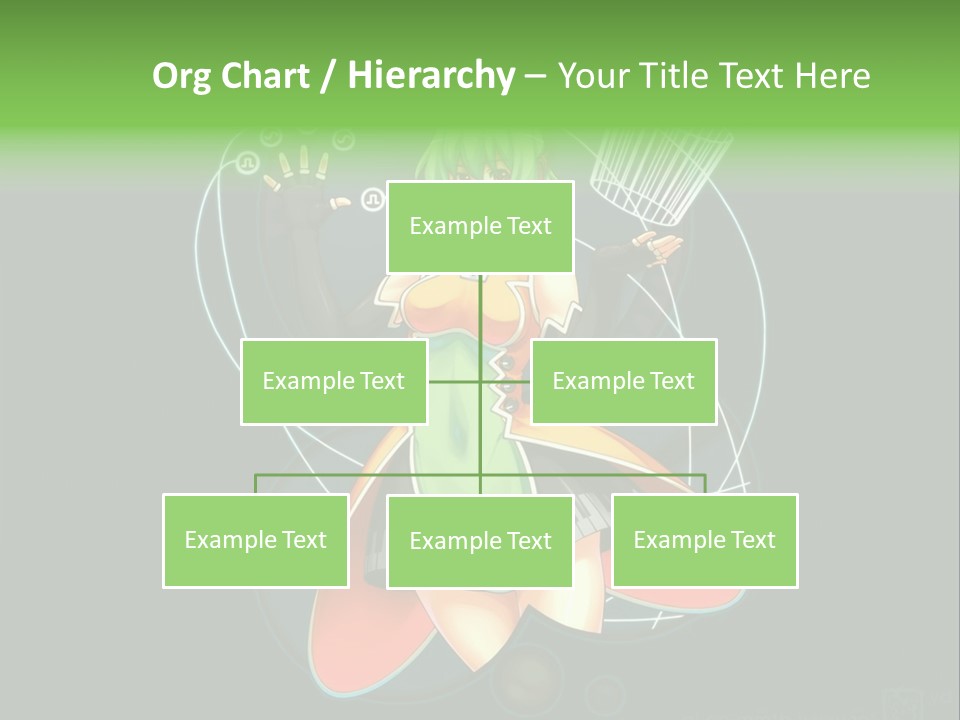 Org Chart / Hierarchy – Your Title Text Here

Example Text

Example Text

Example Text

Example Text

Example Text

Example Text